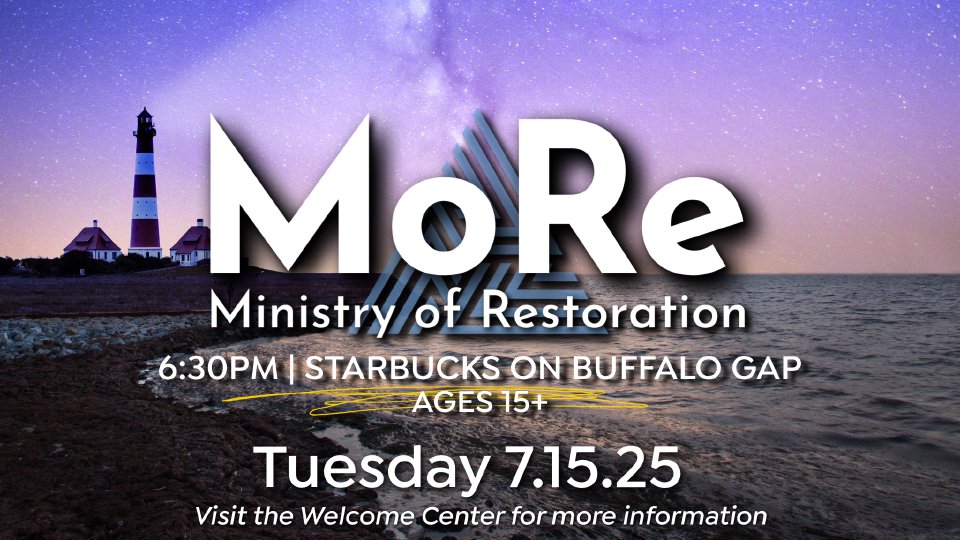 MoRe
Ministry of Restoration
6:30PM | STARBUCKS ON BUFFALO GAP
AGES 15+
Tuesday 7.15.25
Visit the Welcome Center for more information